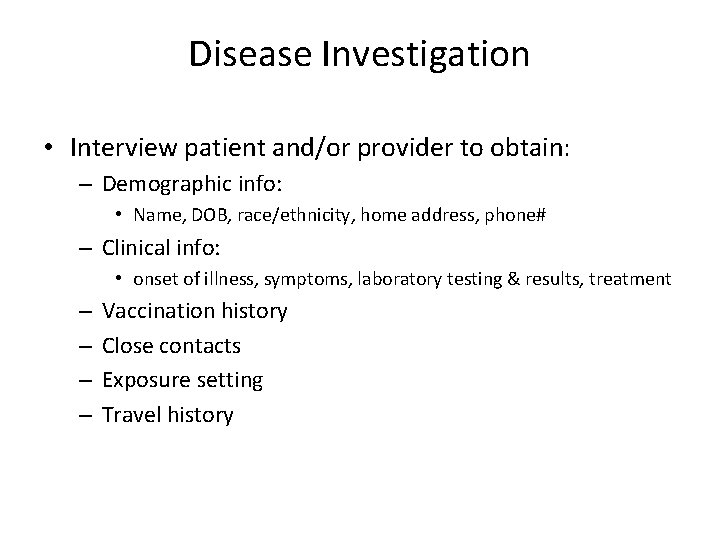 Disease Investigation

• Interview patient and/or provider to obtain:
– Demographic info:
• Name, DOB, race/ethnicity, home address, phone#
– Clinical info:
• onset of illness, symptoms, laboratory testing & results, treatment
– Vaccination history
– Close contacts
– Exposure setting
– Travel history